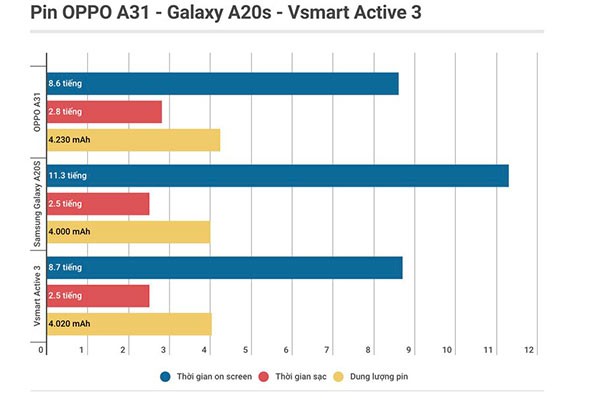 Pin OPPO A31 - Galaxy A20s - Vsmart Active 3

OPPO A31
8.6 tiếng
2.8 tiếng
4.230 mAh

Samsung Galaxy A20S
11.3 tiếng
2.5 tiếng
4.000 mAh

Vsmart Active 3
8.7 tiếng
2.5 tiếng
4.020 mAh

0 1 2 3 4 5 6 7 8 9 10 11 12

Thời gian on screen Thời gian sạc Dung lượng pin